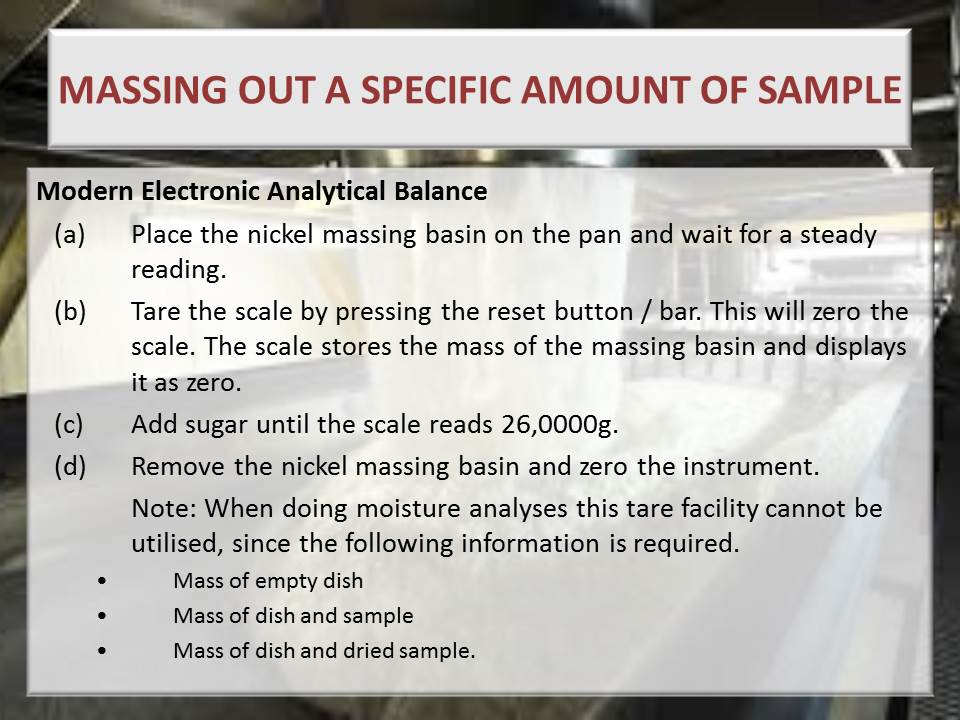 MASSING OUT A SPECIFIC AMOUNT OF SAMPLE

Modern Electronic Analytical Balance

(a) Place the nickel massing basin on the pan and wait for a steady reading.

(b) Tare the scale by pressing the reset button / bar. This will zero the scale. The scale stores the mass of the massing basin and displays it as zero.

(c) Add sugar until the scale reads 26,0000g.

(d) Remove the nickel massing basin and zero the instrument.

Note: When doing moisture analyses this tare facility cannot be utilised, since the following information is required.

• Mass of empty dish
• Mass of dish and sample
• Mass of dish and dried sample.